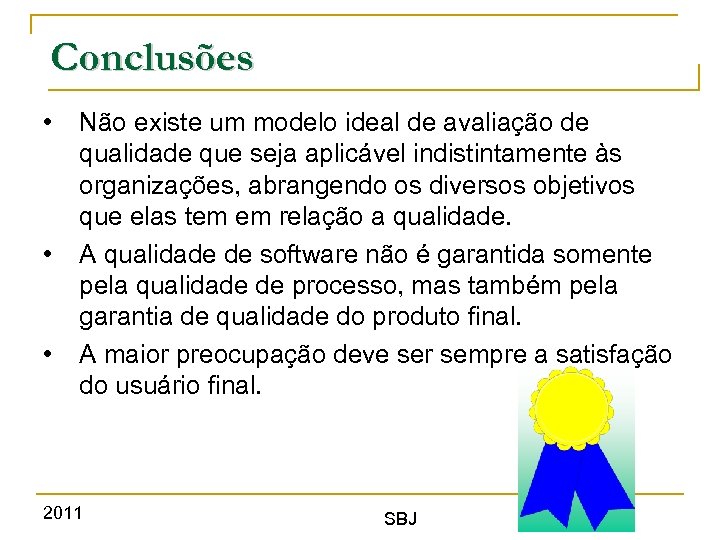 Conclusões

• Não existe um modelo ideal de avaliação de qualidade que seja aplicável indistintamente às organizações, abrangendo os diversos objetivos que elas tem em relação a qualidade.

• A qualidade de software não é garantida somente pela qualidade de processo, mas também pela garantia de qualidade do produto final.

• A maior preocupação deve ser sempre a satisfação do usuário final.

2011

SBJ